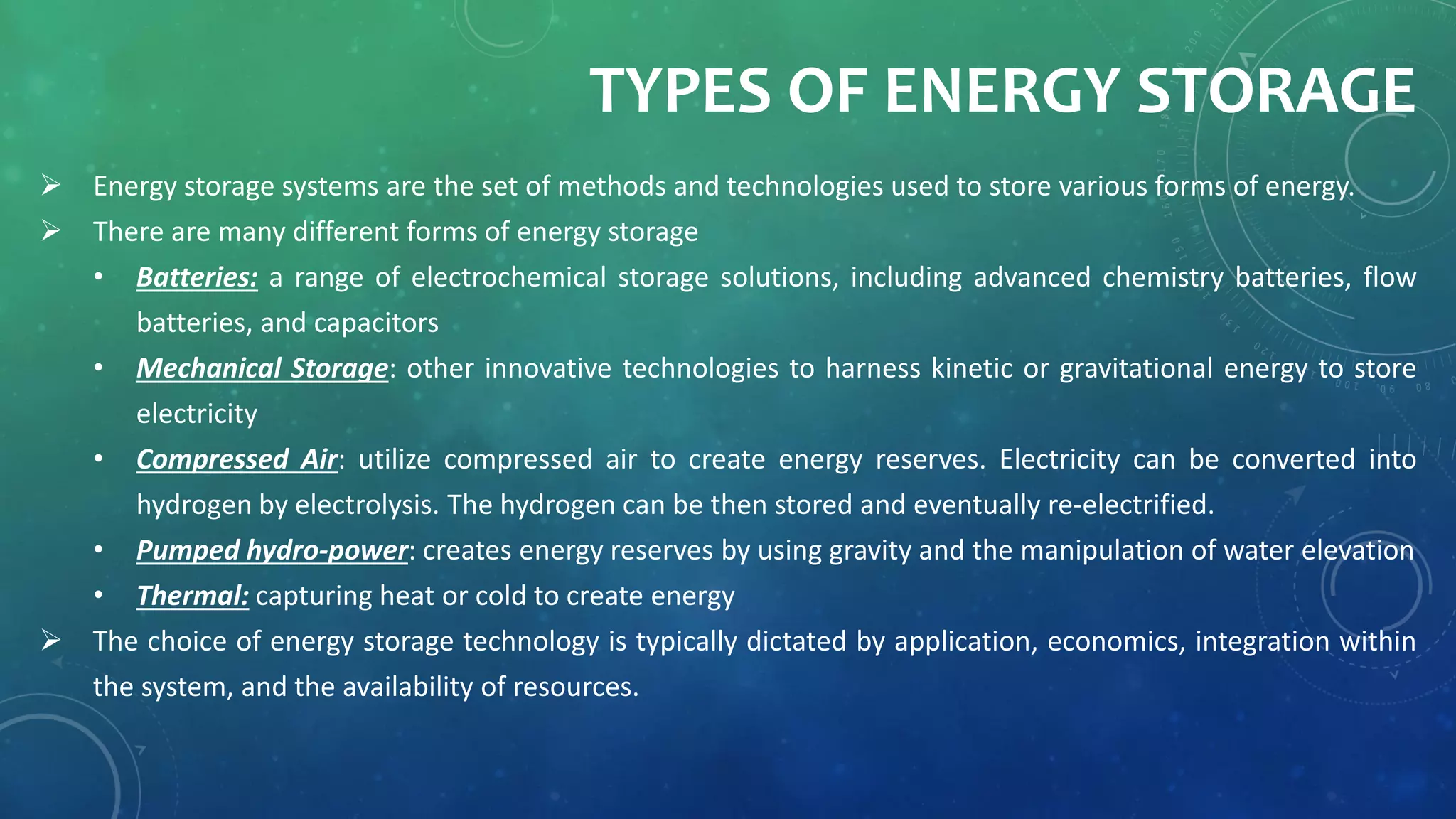 TYPES OF ENERGY STORAGE

➢ Energy storage systems are the set of methods and technologies used to store various forms of energy.

➢ There are many different forms of energy storage

• Batteries: a range of electrochemical storage solutions, including advanced chemistry batteries, flow batteries, and capacitors

• Mechanical Storage: other innovative technologies to harness kinetic or gravitational energy to store electricity

• Compressed Air: utilize compressed air to create energy reserves. Electricity can be converted into hydrogen by electrolysis. The hydrogen can be then stored and eventually re-electrified.

• Pumped hydro-power: creates energy reserves by using gravity and the manipulation of water elevation

• Thermal: capturing heat or cold to create energy

➢ The choice of energy storage technology is typically dictated by application, economics, integration within the system, and the availability of resources.